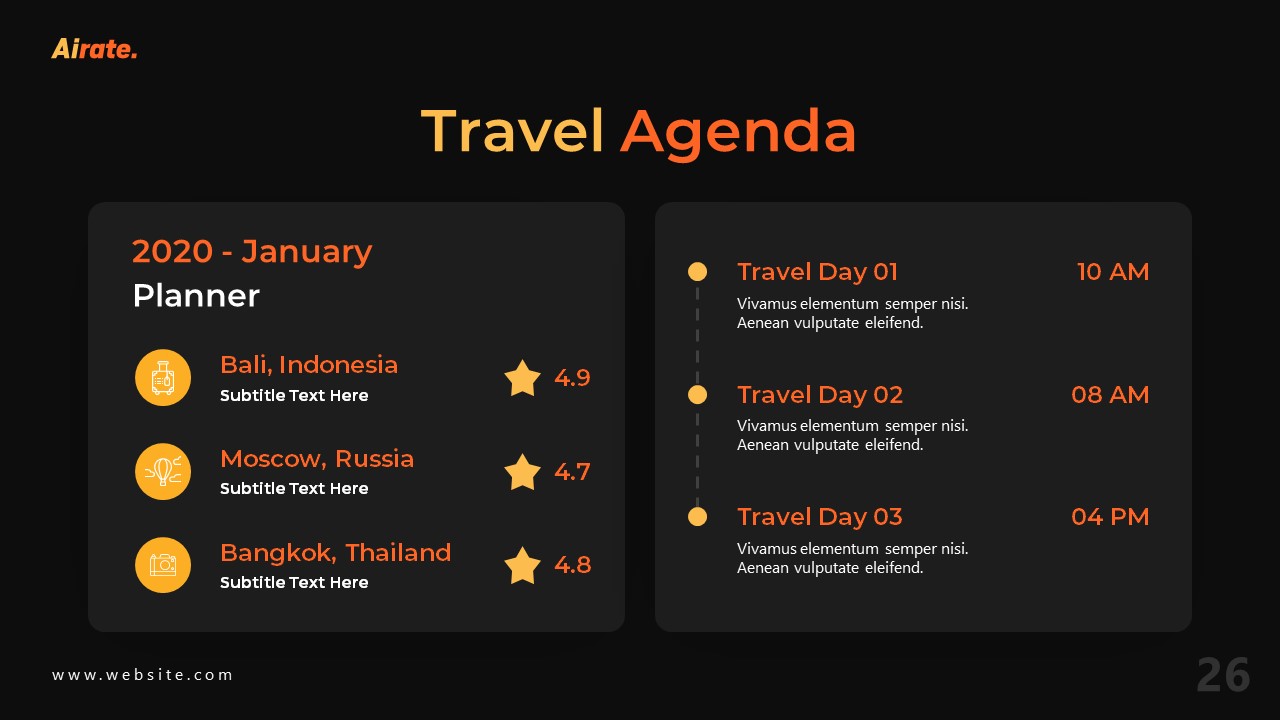 Airate.

Travel Agenda

2020 - January
Planner

Bali, Indonesia
Subtitle Text Here
4.9

Moscow, Russia
Subtitle Text Here
4.7

Bangkok, Thailand
Subtitle Text Here
4.8

Travel Day 01
10 AM
Vivamus elementum semper nisi. Aenean vulputate eleifend.

Travel Day 02
08 AM
Vivamus elementum semper nisi. Aenean vulputate eleifend.

Travel Day 03
04 PM
Vivamus elementum semper nisi. Aenean vulputate eleifend.

www.website.com

26